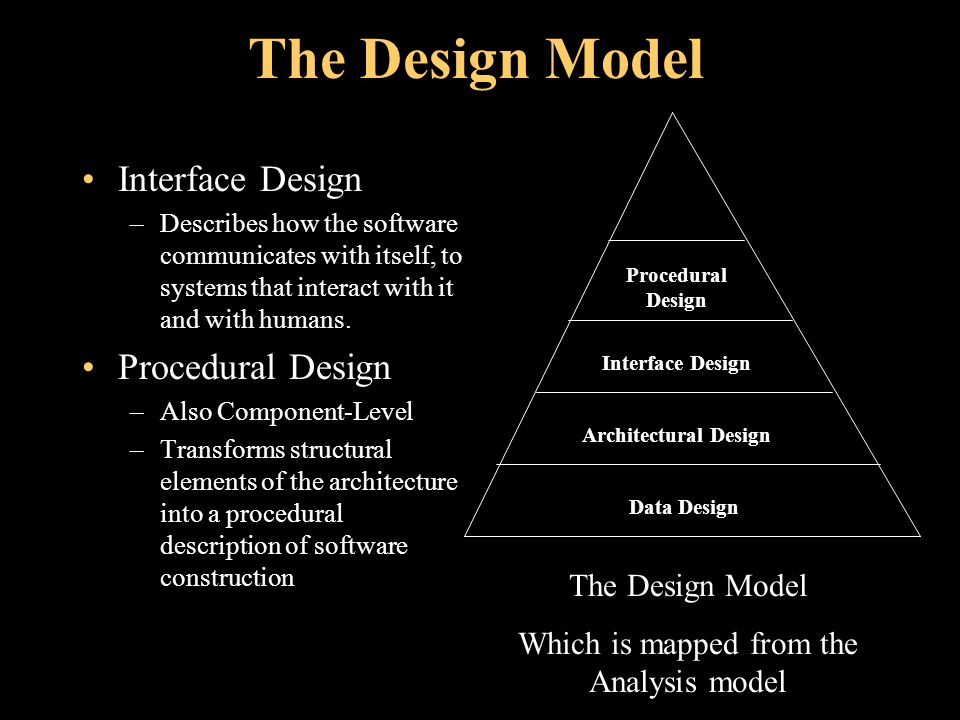 The Design Model

• Interface Design
– Describes how the software communicates with itself, to systems that interact with it and with humans.

• Procedural Design
– Also Component-Level
– Transforms structural elements of the architecture into a procedural description of software construction

Procedural Design

Interface Design

Architectural Design

Data Design

The Design Model

Which is mapped from the Analysis model